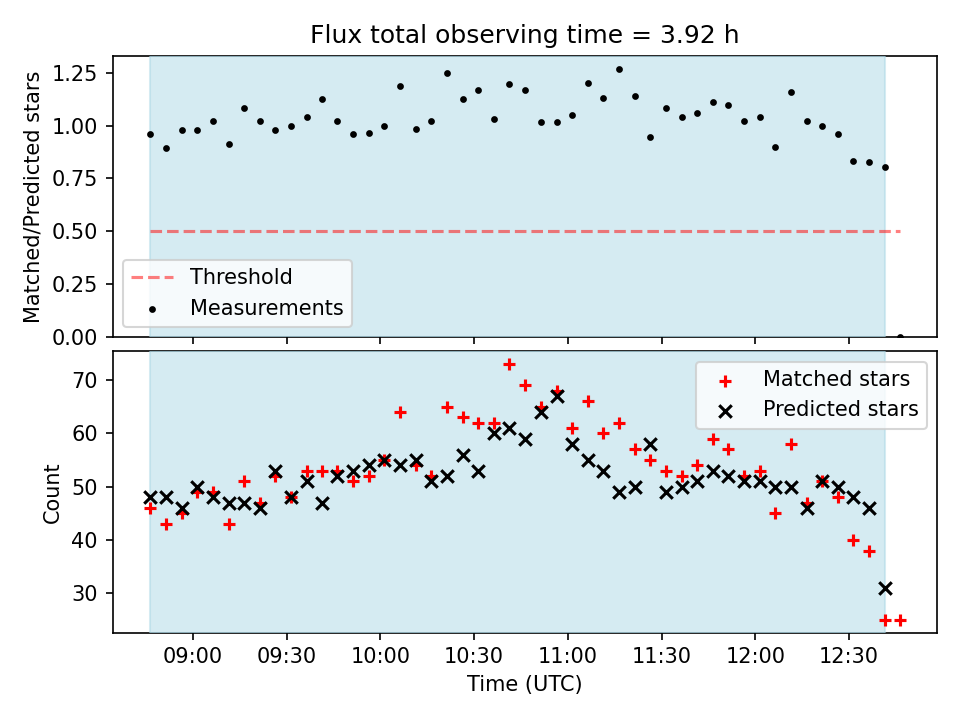 Flux total observing time = 3.92 h

Matched/Predicted stars

1.25
1.00
0.75
0.50
0.25
0.00

Threshold
Measurements

Count

70
60
50
40
30

Matched stars
Predicted stars

09:00
09:30
10:00
10:30
11:00
11:30
12:00
12:30

Time (UTC)